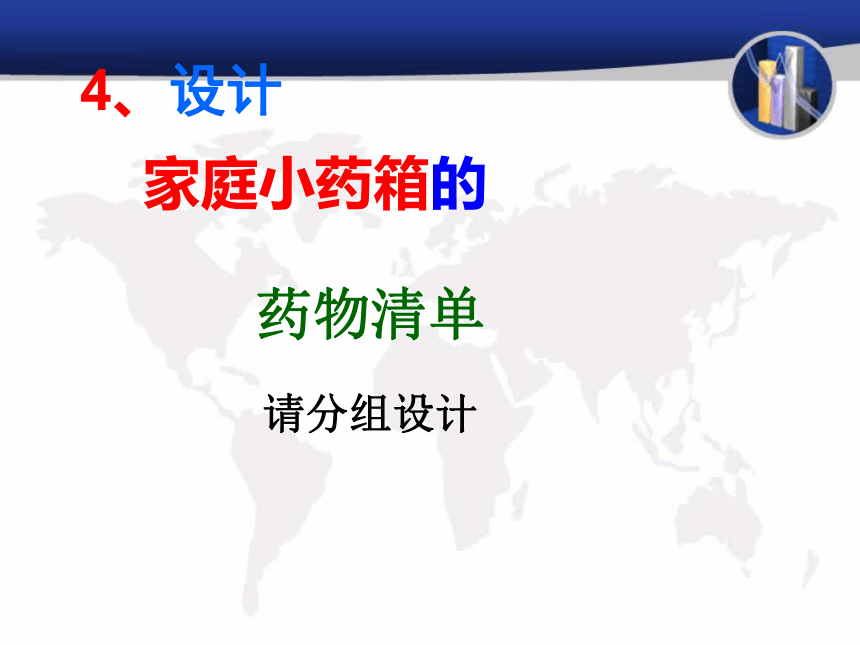 4、设计

家庭小药箱的

药物清单

请分组设计